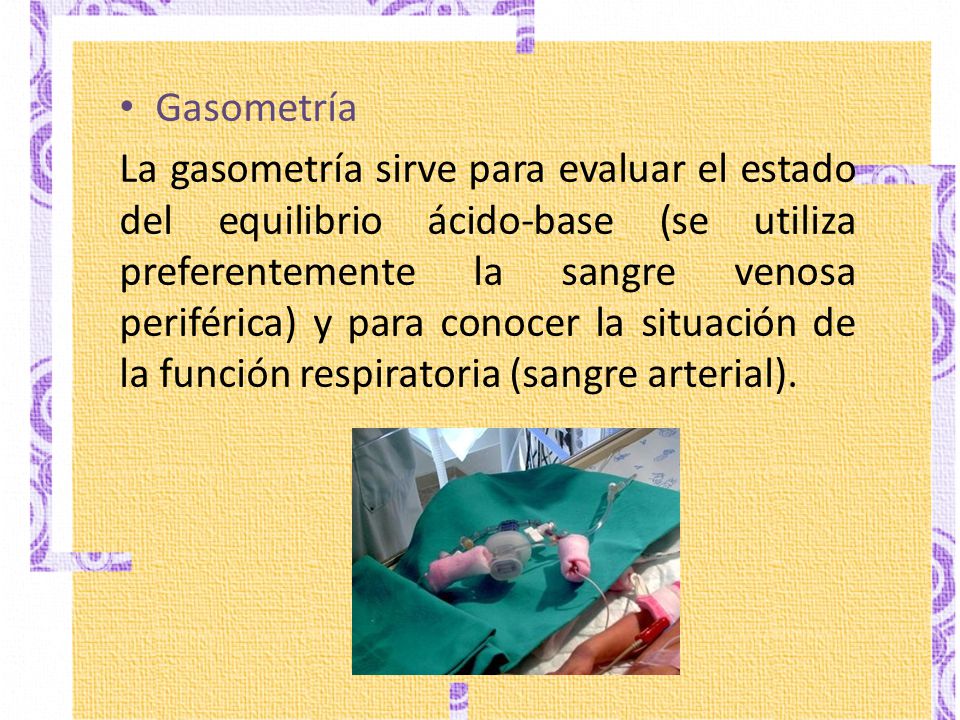 • Gasometría

La gasometría sirve para evaluar el estado del equilibrio ácido-base (se utiliza preferentemente la sangre venosa periférica) y para conocer la situación de la función respiratoria (sangre arterial).